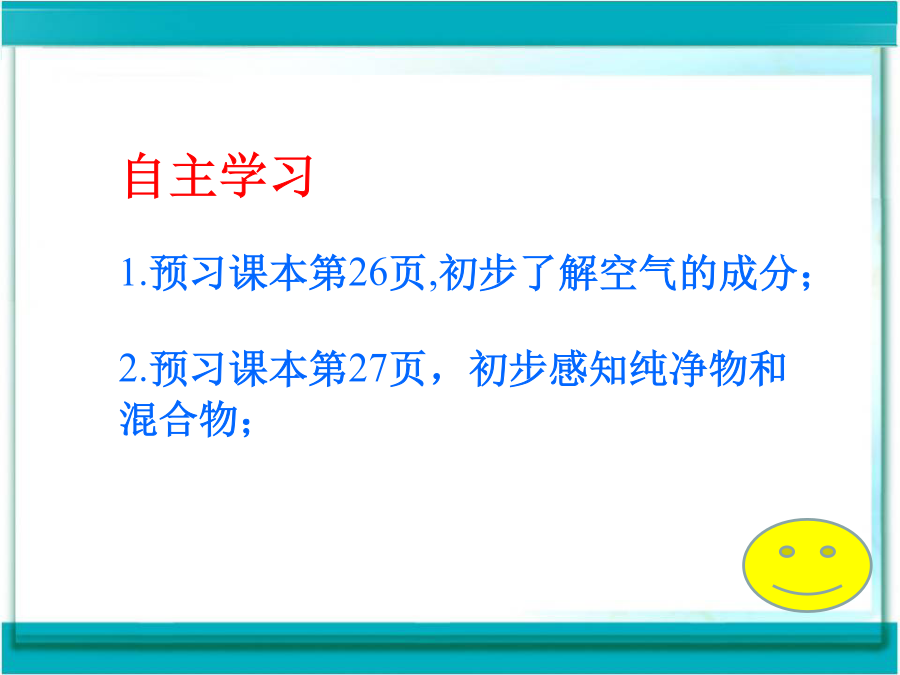 自主学习

1.预习课本第26页,初步了解空气的成分；

2.预习课本第27页，初步感知纯净物和混合物；